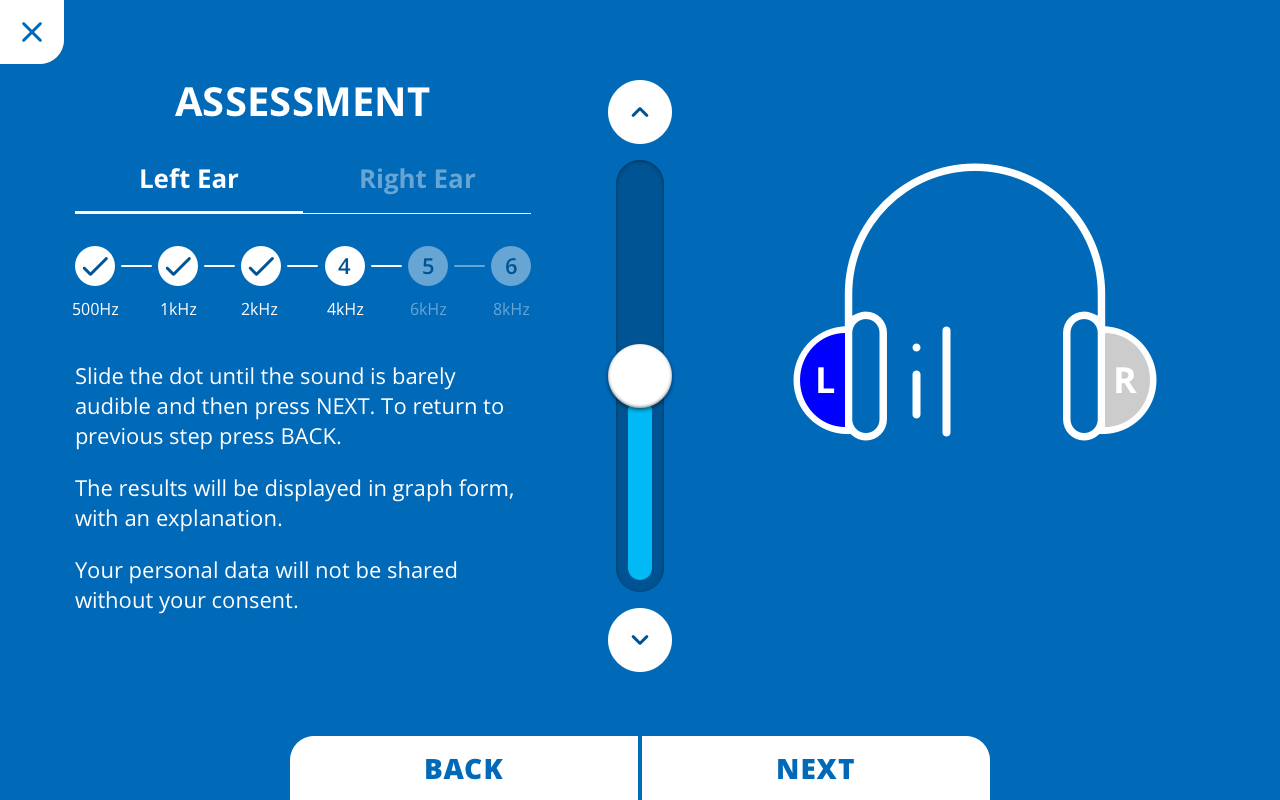 ASSESSMENT

Left Ear
Right Ear

4 5 6

500Hz 1kHz 2kHz 4kHz 6kHz 8kHz

Slide the dot until the sound is barely audible and then press NEXT. To return to previous step press BACK.

The results will be displayed in graph form, with an explanation.

Your personal data will not be shared without your consent.

L
R

BACK
NEXT